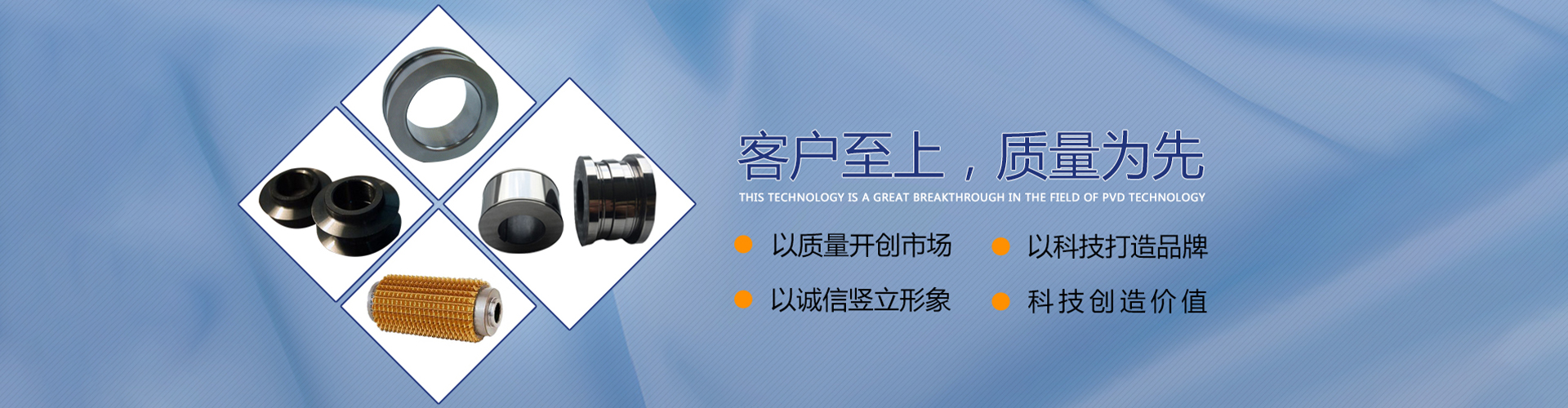 客户至上，质量为先

THIS TECHNOLOGY IS A GREAT BREAKTHROUGH IN THE FIELD OF PVD TECHNOLOGY

以质量开创市场

以科技打造品牌

以诚信竖立形象

科技创造价值